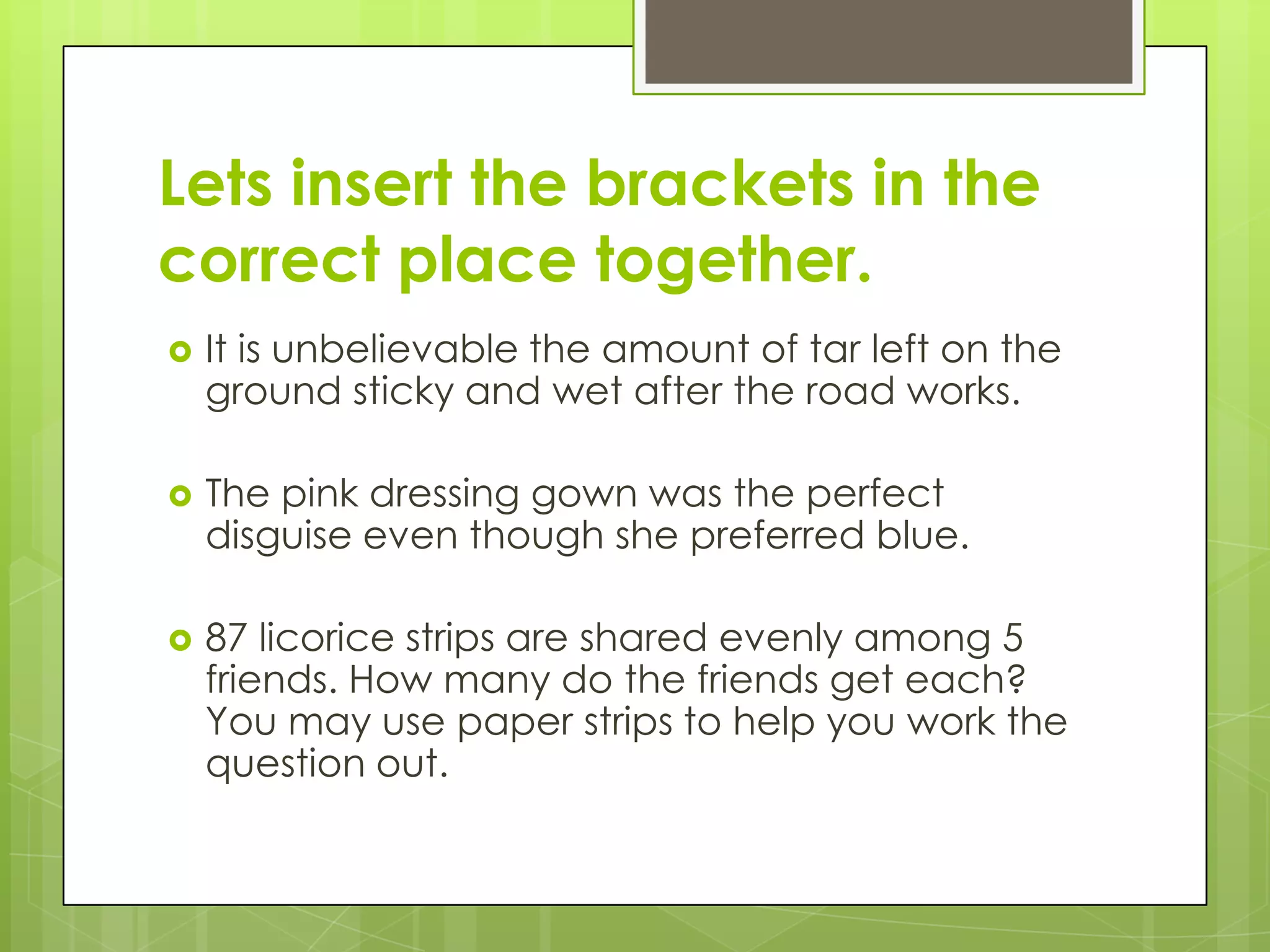 Lets insert the brackets in the correct place together.

It is unbelievable the amount of tar left on the ground sticky and wet after the road works.

The pink dressing gown was the perfect disguise even though she preferred blue.

87 licorice strips are shared evenly among 5 friends. How many do the friends get each? You may use paper strips to help you work the question out.